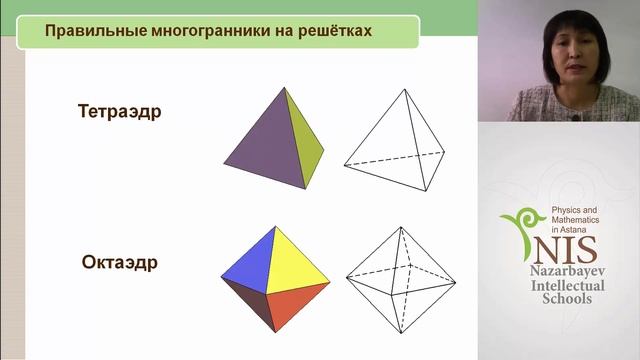 Правильные многогранники на решётках

Тетраэдр

Октаэдр

Physics and Mathematics in Astana

NIS

Nazarbayev Intellectual Schools